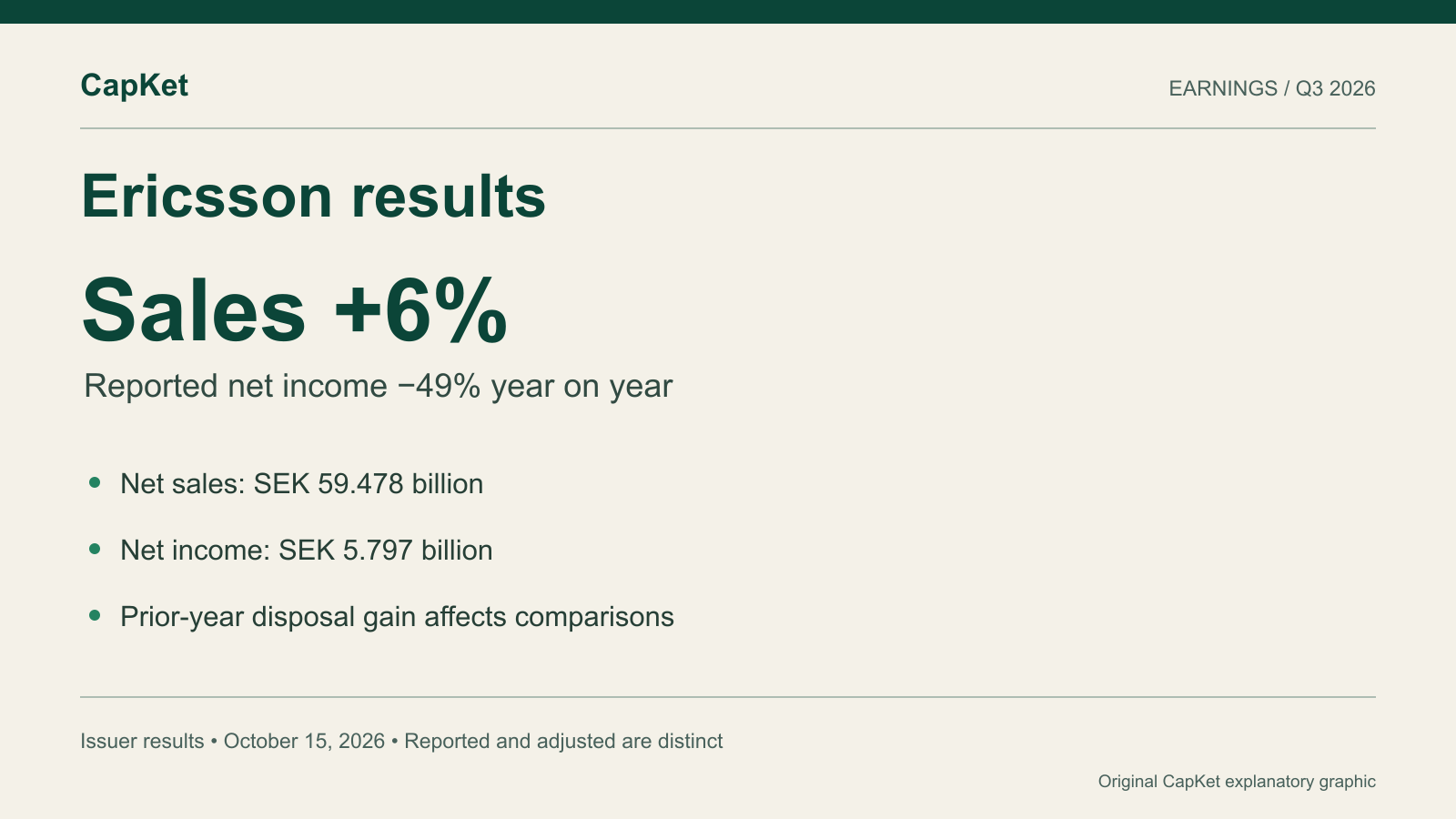 CapKet

EARNINGS / Q3 2026

Ericsson results

Sales +6%

Reported net income −49% year on year

• Net sales: SEK 59.478 billion
• Net income: SEK 5.797 billion
• Prior-year disposal gain affects comparisons

Issuer results • October 15, 2026 • Reported and adjusted are distinct

Original CapKet explanatory graphic